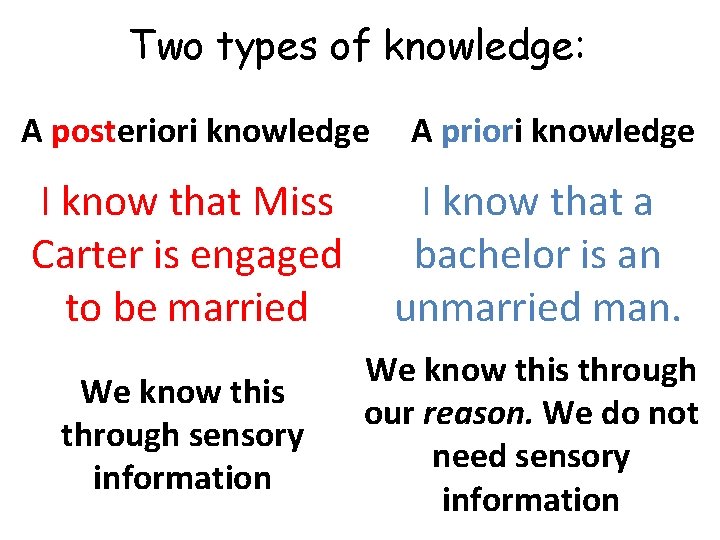 Two types of knowledge:

A posteriori knowledge

I know that Miss Carter is engaged to be married

We know this through sensory information

A priori knowledge

I know that a bachelor is an unmarried man.

We know this through our reason. We do not need sensory information